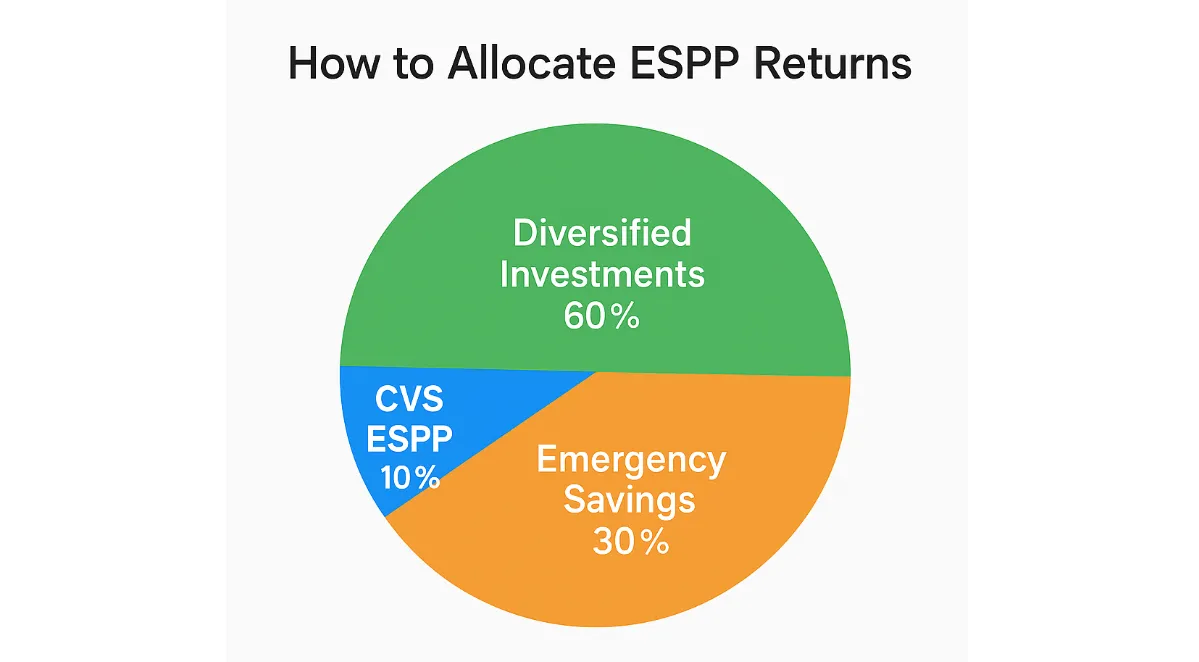 How to Allocate ESPP Returns

Diversified Investments 60%

CVS ESPP 10%

Emergency Savings 30%